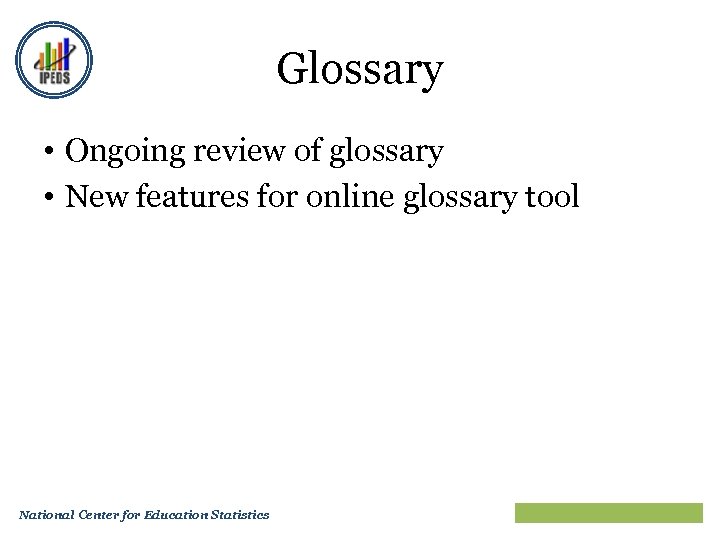 IPEDS

Glossary

• Ongoing review of glossary
• New features for online glossary tool

National Center for Education Statistics